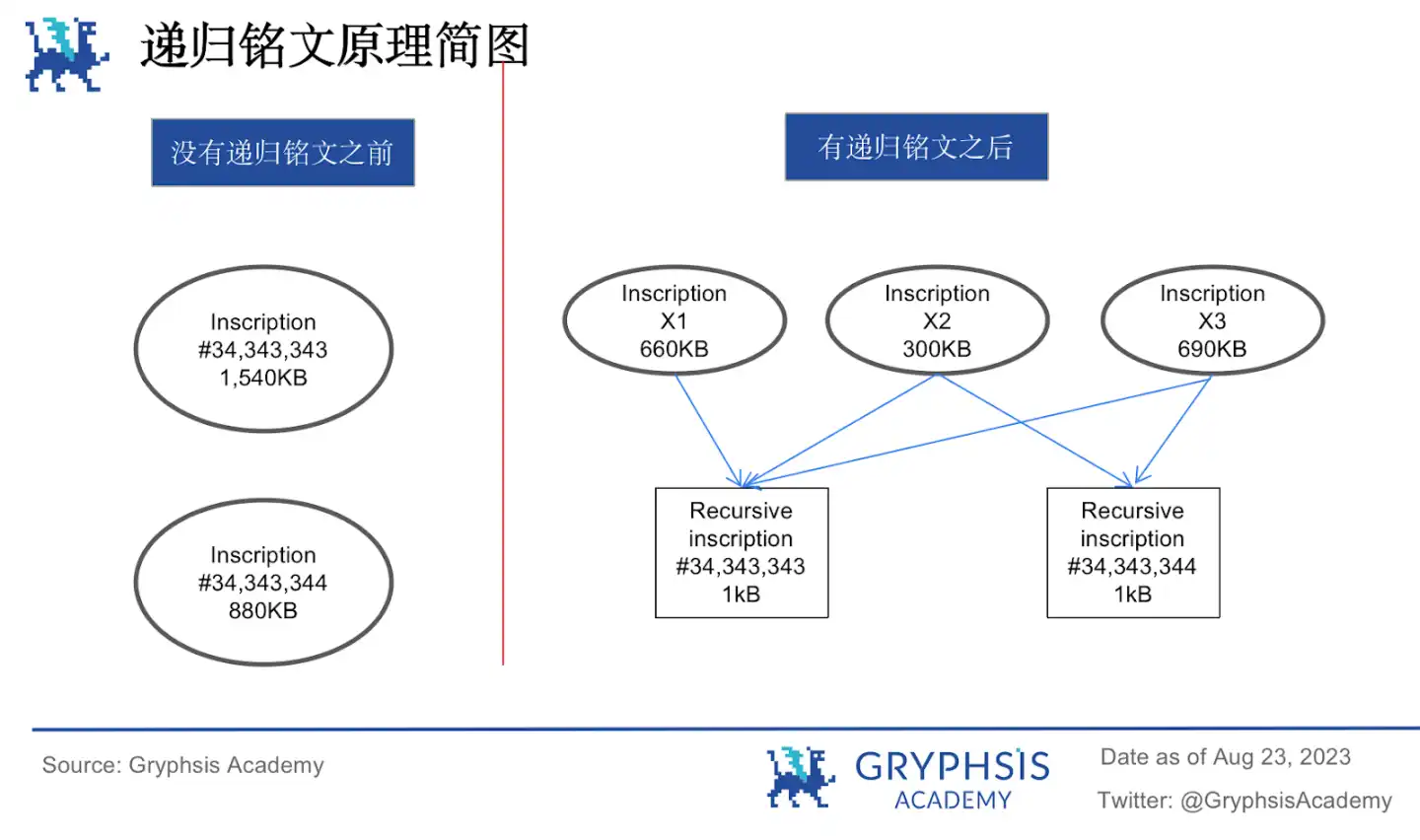 递归铭文原理简图

没有递归铭文之前

Inscription
#34,343,343
1,540KB

Inscription
#34,343,344
880KB

有递归铭文之后

Inscription
X1
660KB

Inscription
X2
300KB

Inscription
X3
690KB

Recursive
inscription
#34,343,343
1kB

Recursive
inscription
#34,343,344
1kB

Source: Gryphsis Academy

GRYPHSIS
ACADEMY

Date as of Aug 23, 2023
Twitter: @GryphsisAcademy